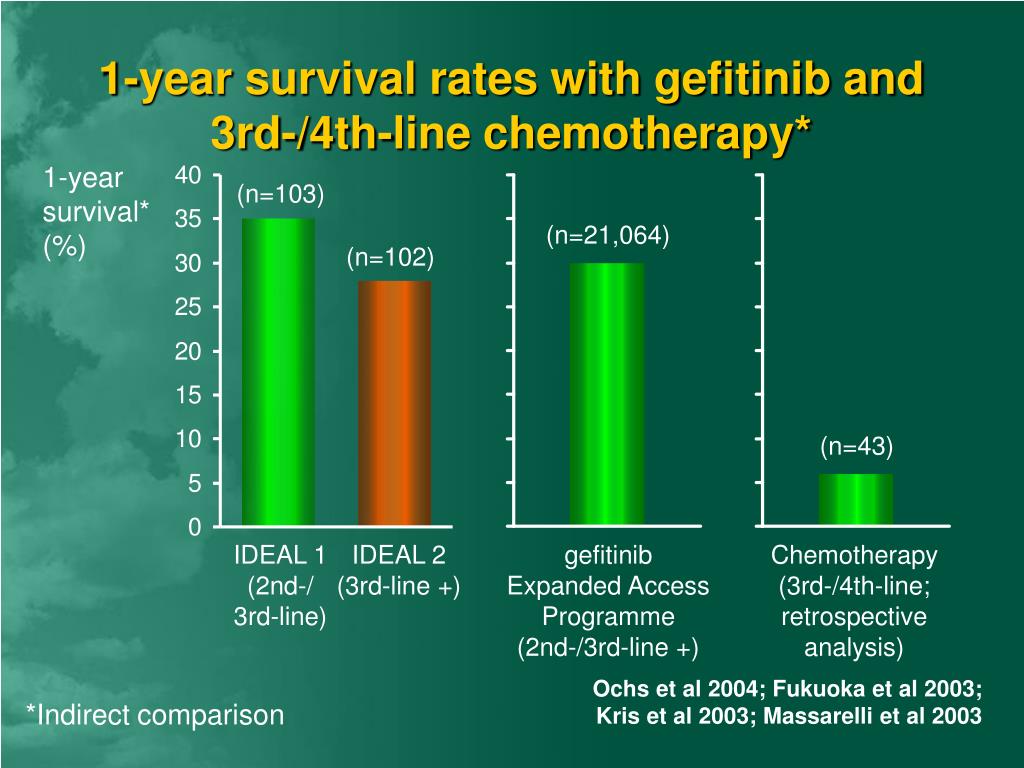 1-year survival rates with gefitinib and 3rd-/4th-line chemotherapy*

1-year survival* (%)

40
35
30
25
20
15
10
5
0

(n=103)
(n=102)
(n=21,064)
(n=43)

IDEAL 1 (2nd-/ 3rd-line)
IDEAL 2 (3rd-line +)
gefitinib Expanded Access Programme (2nd-/3rd-line +)
Chemotherapy (3rd-/4th-line; retrospective analysis)

*Indirect comparison

Ochs et al 2004; Fukuoka et al 2003; Kris et al 2003; Massarelli et al 2003